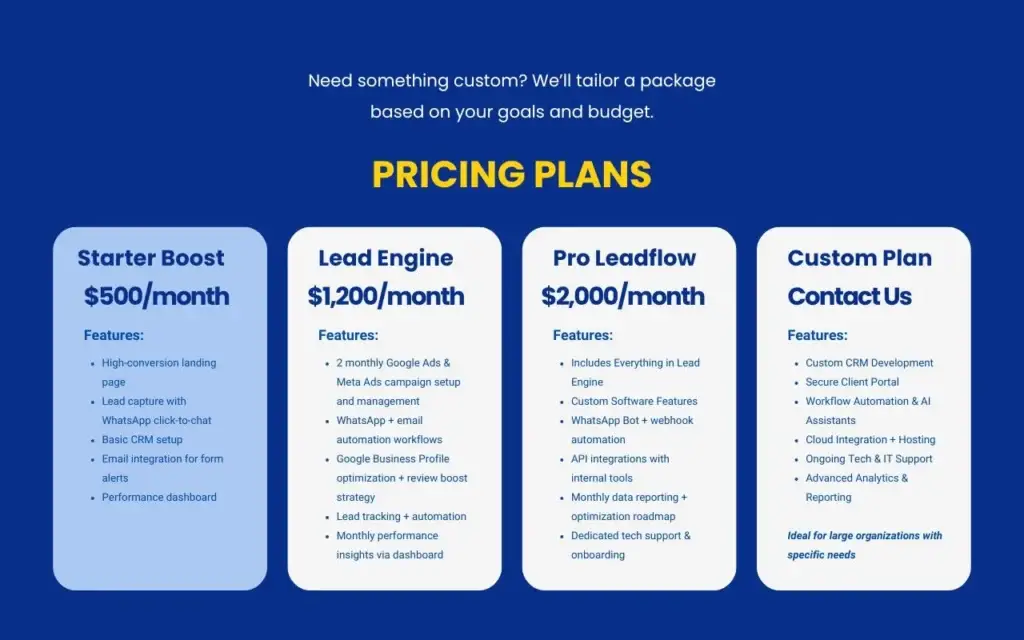 Need something custom? We'll tailor a package based on your goals and budget.

PRICING PLANS

Starter Boost
$500/month

Features:
- High-conversion landing page
- Lead capture with WhatsApp click-to-chat
- Basic CRM setup
- Email integration for form alerts
- Performance dashboard

Lead Engine
$1,200/month

Features:
- 2 monthly Google Ads & Meta Ads campaign setup and management
- WhatsApp + email automation workflows
- Google Business Profile optimization + review boost strategy
- Lead tracking + automation
- Monthly performance insights via dashboard

Pro Leadflow
$2,000/month

Features:
- Includes Everything in Lead Engine
- Custom Software Features
- WhatsApp Bot + webhook automation
- API integrations with internal tools
- Monthly data reporting + optimization roadmap
- Dedicated tech support & onboarding

Custom Plan
Contact Us

Features:
- Custom CRM Development
- Secure Client Portal
- Workflow Automation & AI Assistants
- Cloud Integration + Hosting
- Ongoing Tech & IT Support
- Advanced Analytics & Reporting

Ideal for large organizations with specific needs